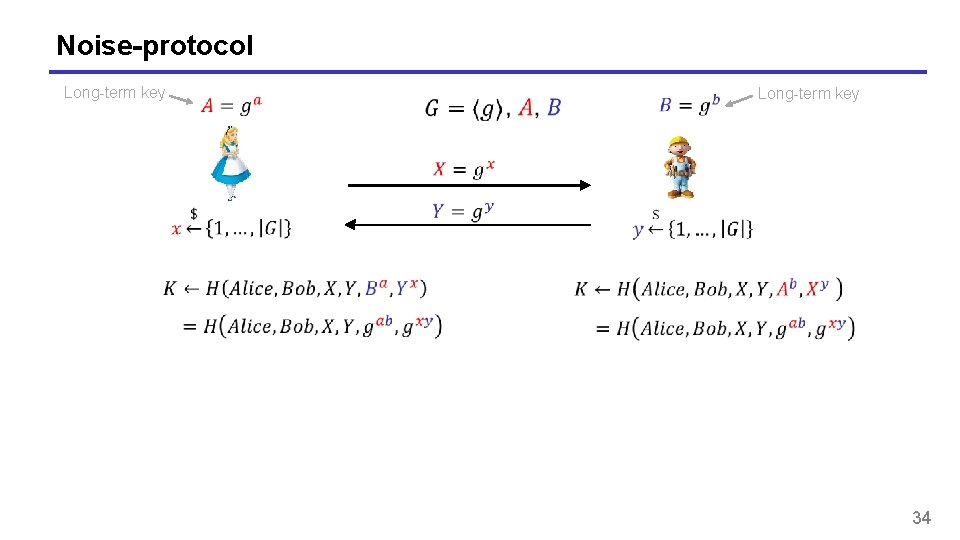 Noise-protocol

Long-term key $A = g^a$

$G = \langle g \rangle, A, B$

$B = g^b$ Long-term key

$X = g^x$

$Y = g^y$

$x \overset{\$}{\leftarrow} \{1, \ldots, |G|\}$

$y \overset{\$}{\leftarrow} \{1, \ldots, |G|\}$

$K \leftarrow H(Alice, Bob, X, Y, B^a, Y^x)$
$= H(Alice, Bob, X, Y, g^{ab}, g^{xy})$

$K \leftarrow H(Alice, Bob, X, Y, A^b, X^y)$
$= H(Alice, Bob, X, Y, g^{ab}, g^{xy})$

34